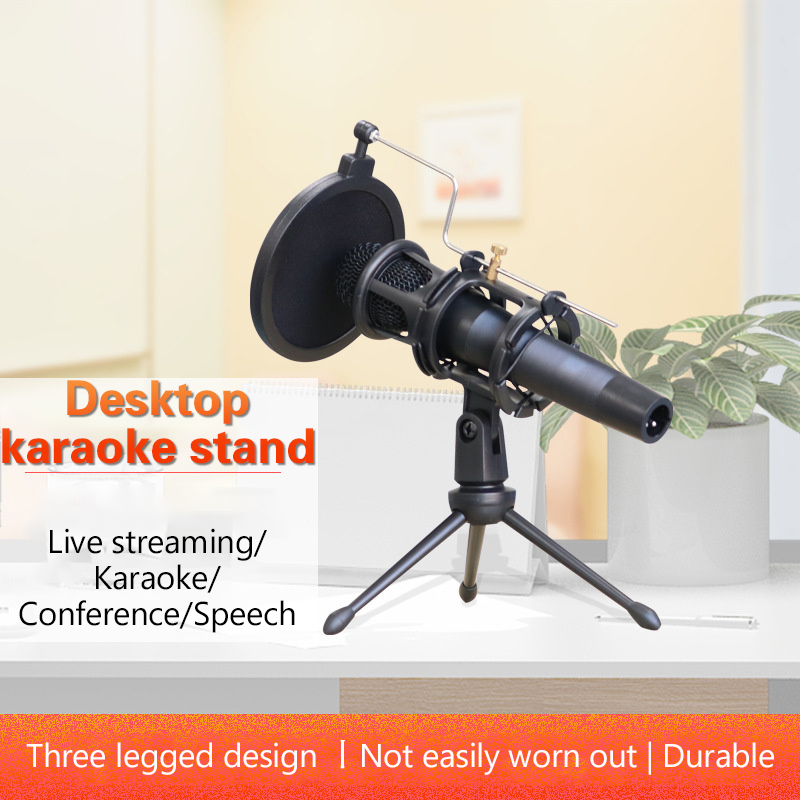 Desktop
karaoke stand

Live streaming/
Karaoke/
Conference/Speech

Three legged design | Not easily worn out | Durable